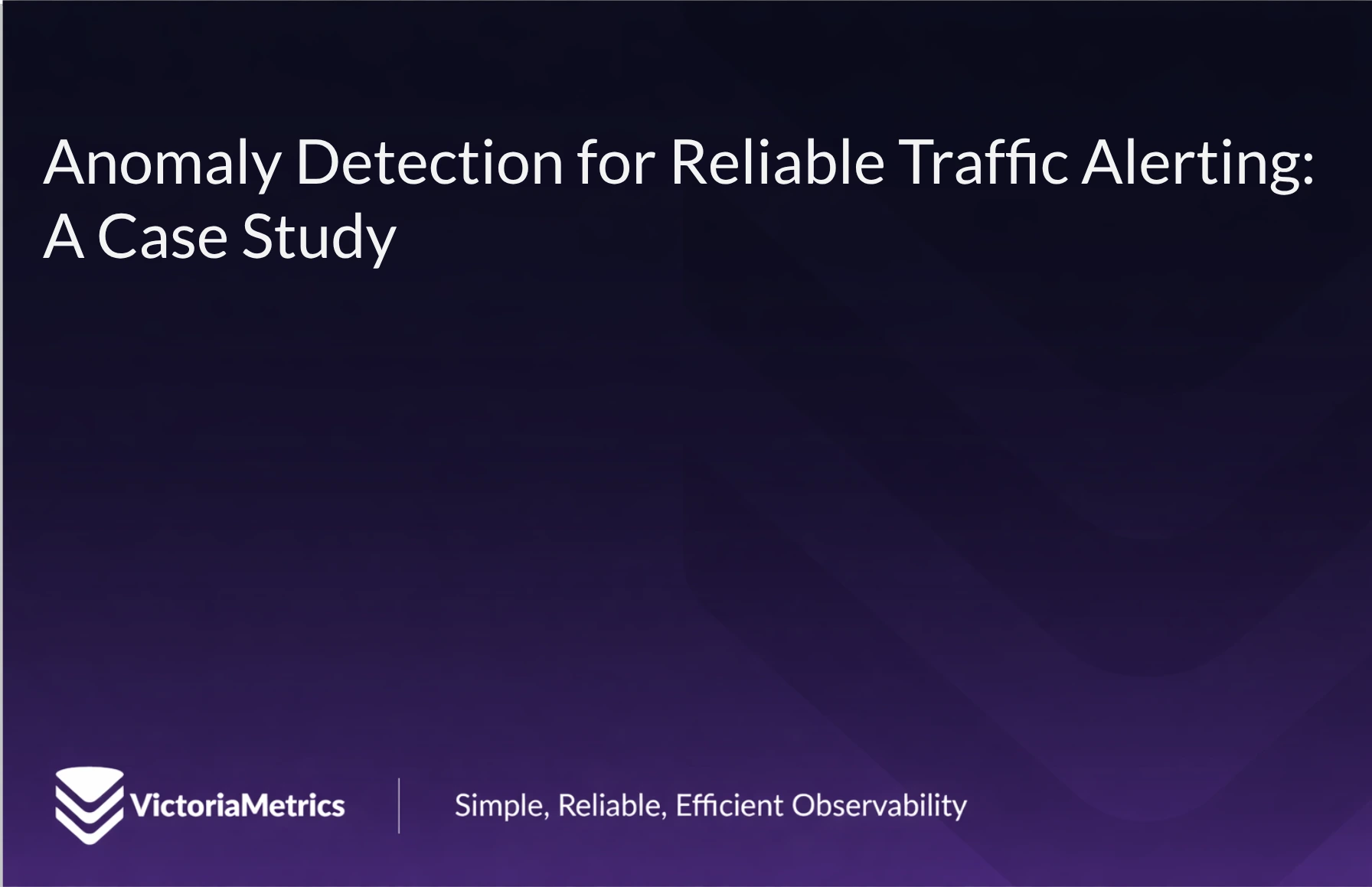 Anomaly Detection for Reliable Traffic Alerting: A Case Study

VictoriaMetrics

Simple, Reliable, Efficient Observability